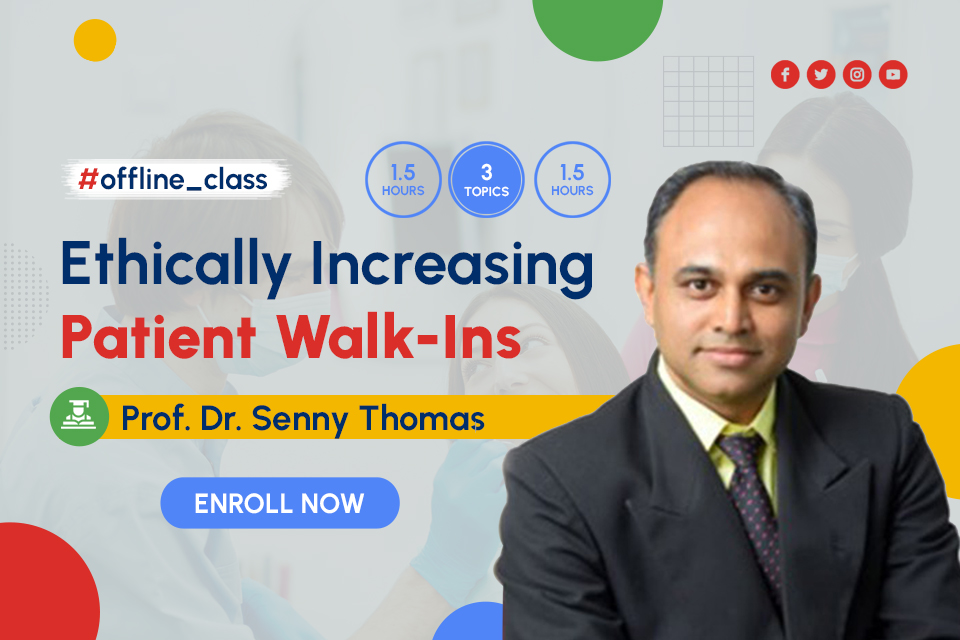 #offline_class

1.5 HOURS

3 TOPICS

1.5 HOURS

Ethically Increasing Patient Walk-Ins

Prof. Dr. Senny Thomas

ENROLL NOW